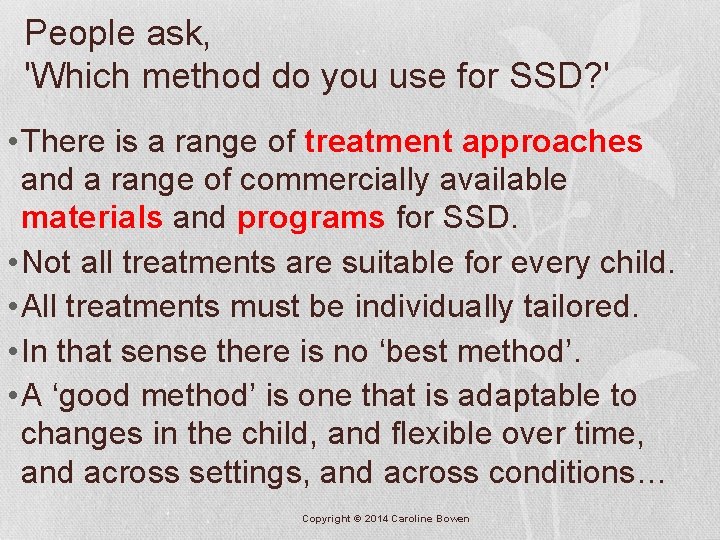 People ask,
'Which method do you use for SSD?'

• There is a range of treatment approaches and a range of commercially available materials and programs for SSD.
• Not all treatments are suitable for every child.
• All treatments must be individually tailored.
• In that sense there is no ‘best method’.
• A ‘good method’ is one that is adaptable to changes in the child, and flexible over time, and across settings, and across conditions…

Copyright © 2014 Caroline Bowen